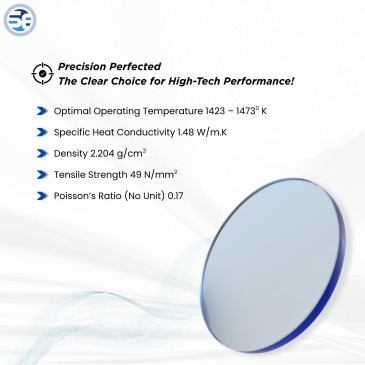 Precision Perfected
The Clear Choice for High-Tech Performance!

Optimal Operating Temperature 1423 – 1473$^0$ K

Specific Heat Conductivity 1.48 W/m.K

Density 2.204 g/cm$^3$

Tensile Strength 49 N/mm$^2$

Poisson's Ratio (No Unit) 0.17